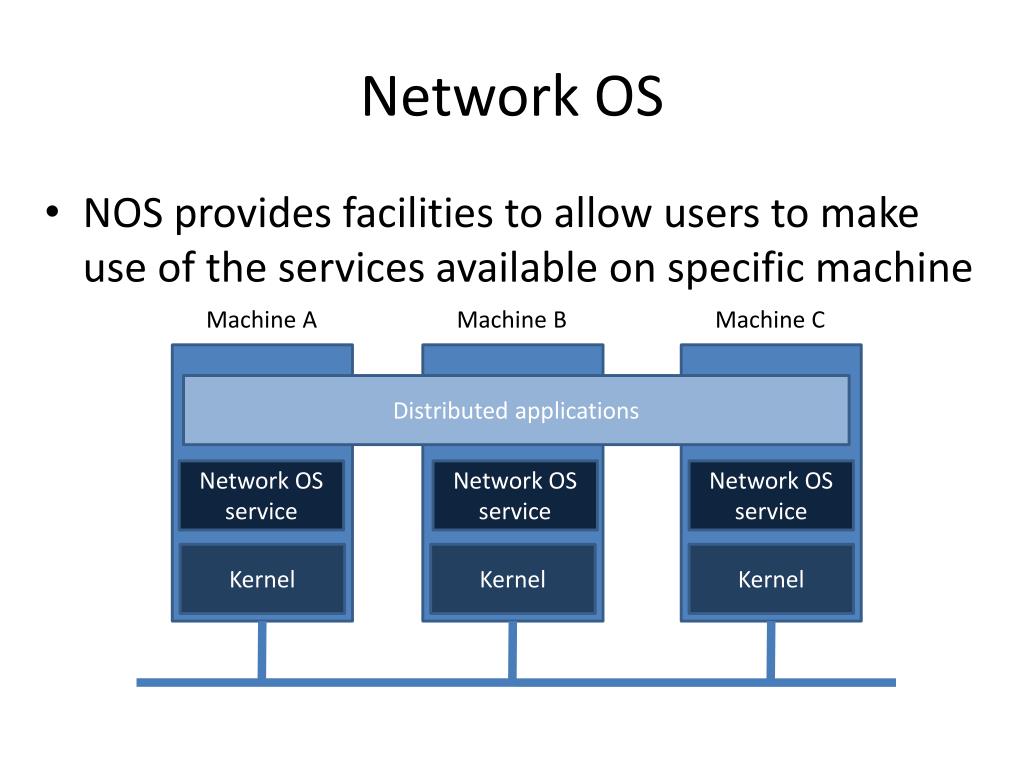 Network OS

• NOS provides facilities to allow users to make use of the services available on specific machine

Machine A
Machine B
Machine C

Distributed applications

Network OS service
Network OS service
Network OS service

Kernel
Kernel
Kernel